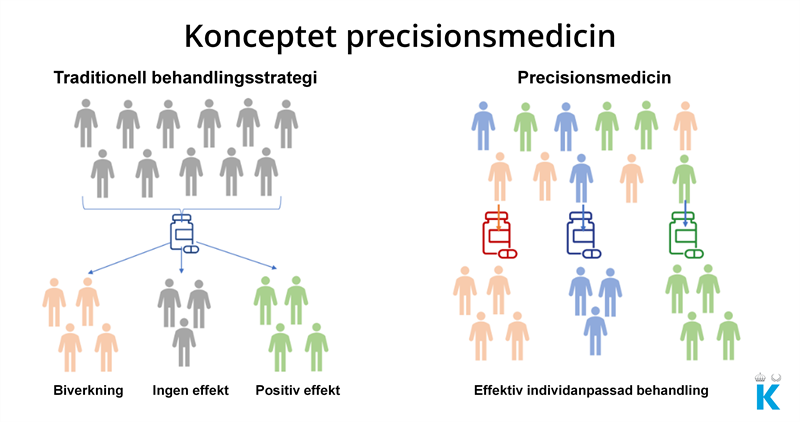 Konceptet precisionsmedicin

Traditionell behandlingsstrategi

Biverkning

Ingen effekt

Positiv effekt

Precisionsmedicin

Effektiv individanpassad behandling

K